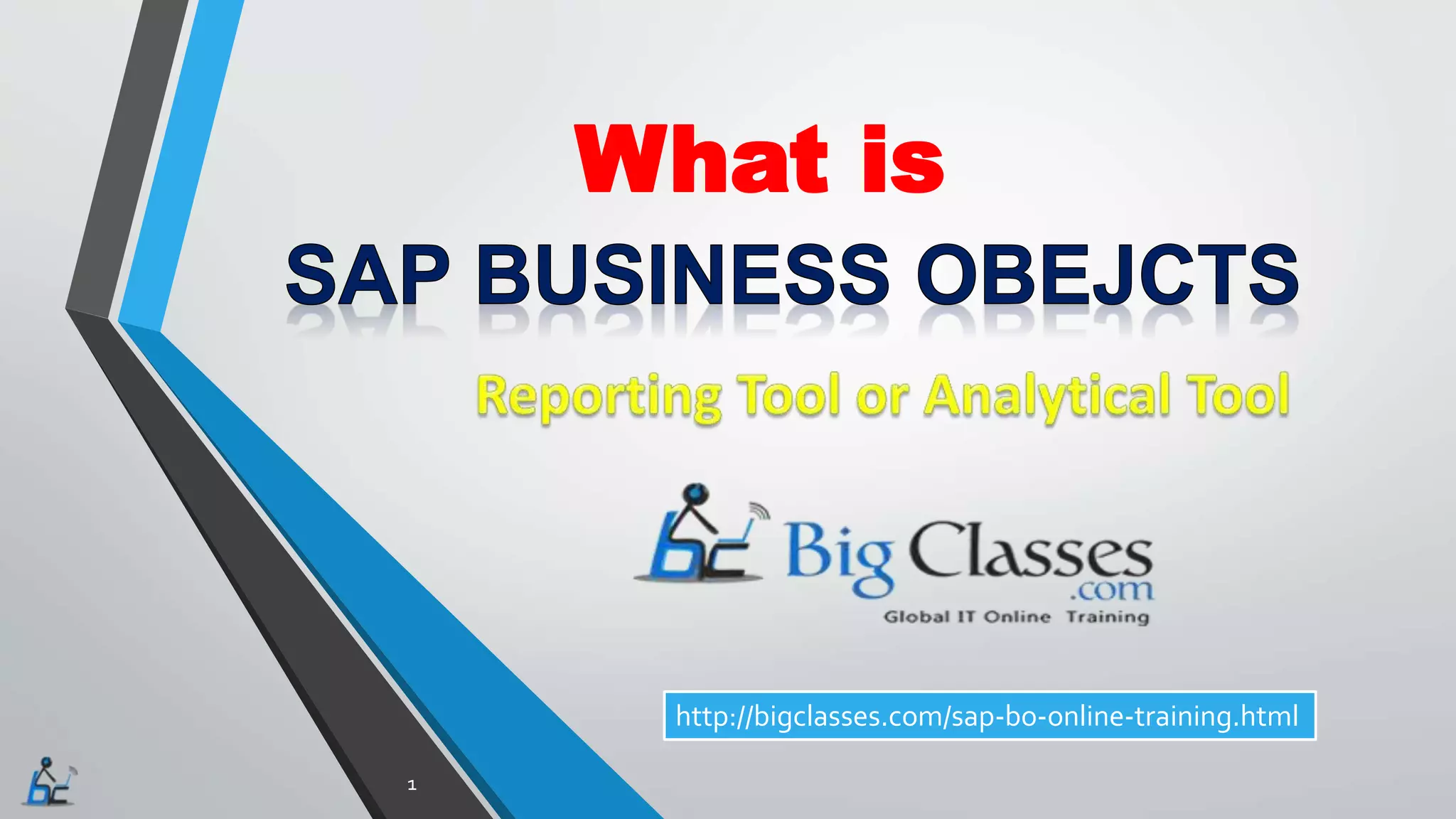 What is
SAP BUSINESS OBEJCTS

Reporting Tool or Analytical Tool

bc Big Classes .com
Global IT Online Training

http://bigclasses.com/sap-bo-online-training.html

bc

1